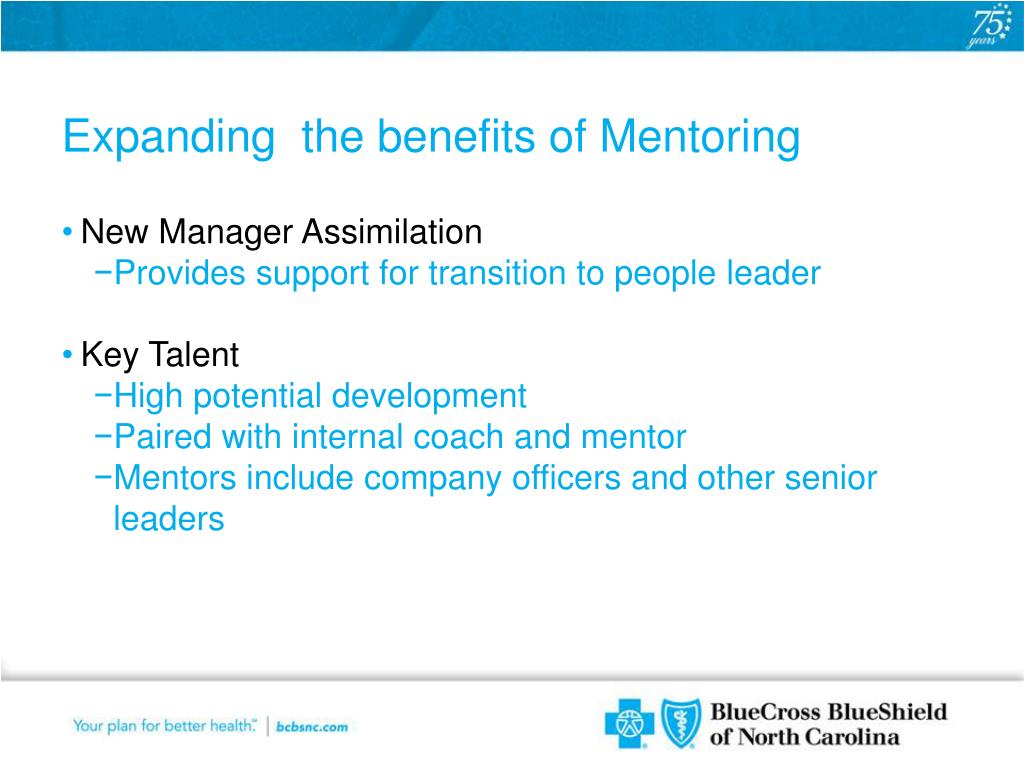 75 years

Expanding  the benefits of Mentoring

• New Manager Assimilation
−Provides support for transition to people leader

• Key Talent
−High potential development
−Paired with internal coach and mentor
−Mentors include company officers and other senior leaders

Your plan for better health.℠ | bcbsnc.com

BlueCross BlueShield of North Carolina